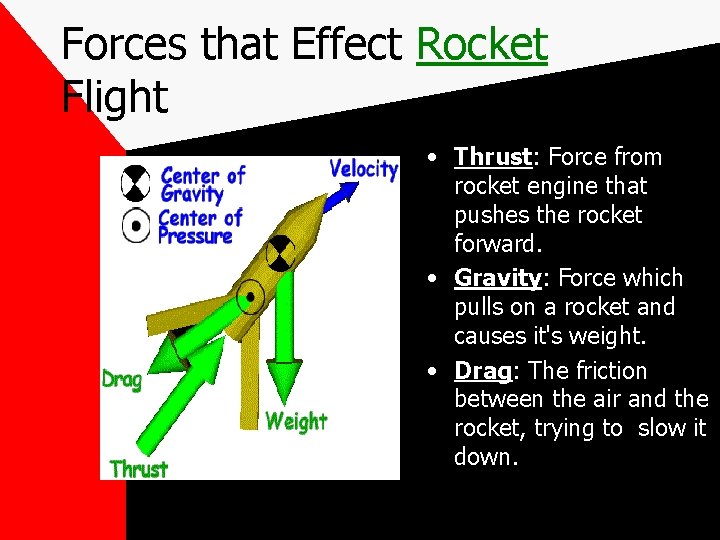 Forces that Effect Rocket Flight

Center of Gravity
Center of Pressure
Velocity
Drag
Weight
Thrust

• Thrust: Force from rocket engine that pushes the rocket forward.
• Gravity: Force which pulls on a rocket and causes it's weight.
• Drag: The friction between the air and the rocket, trying to slow it down.